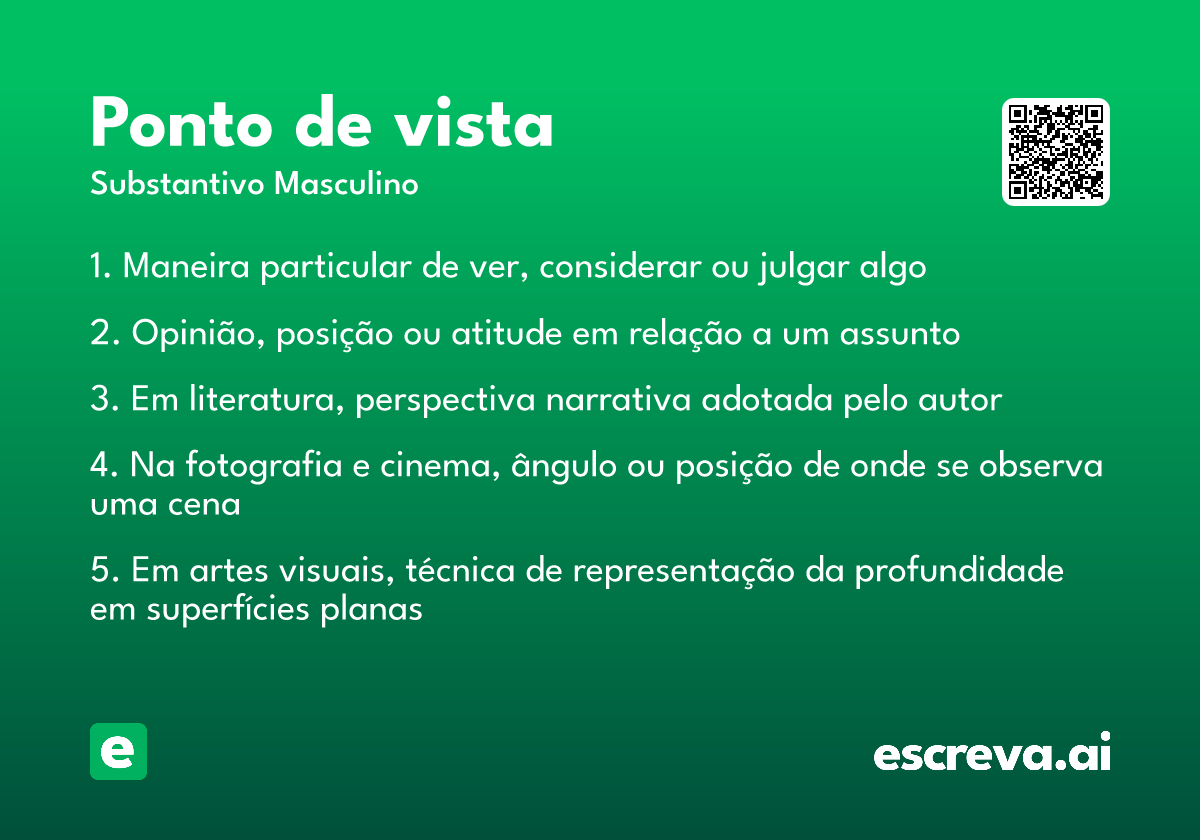 Ponto de vista
Substantivo Masculino

1. Maneira particular de ver, considerar ou julgar algo

2. Opinião, posição ou atitude em relação a um assunto

3. Em literatura, perspectiva narrativa adotada pelo autor

4. Na fotografia e cinema, ângulo ou posição de onde se observa uma cena

5. Em artes visuais, técnica de representação da profundidade em superfícies planas

e

escreva.ai